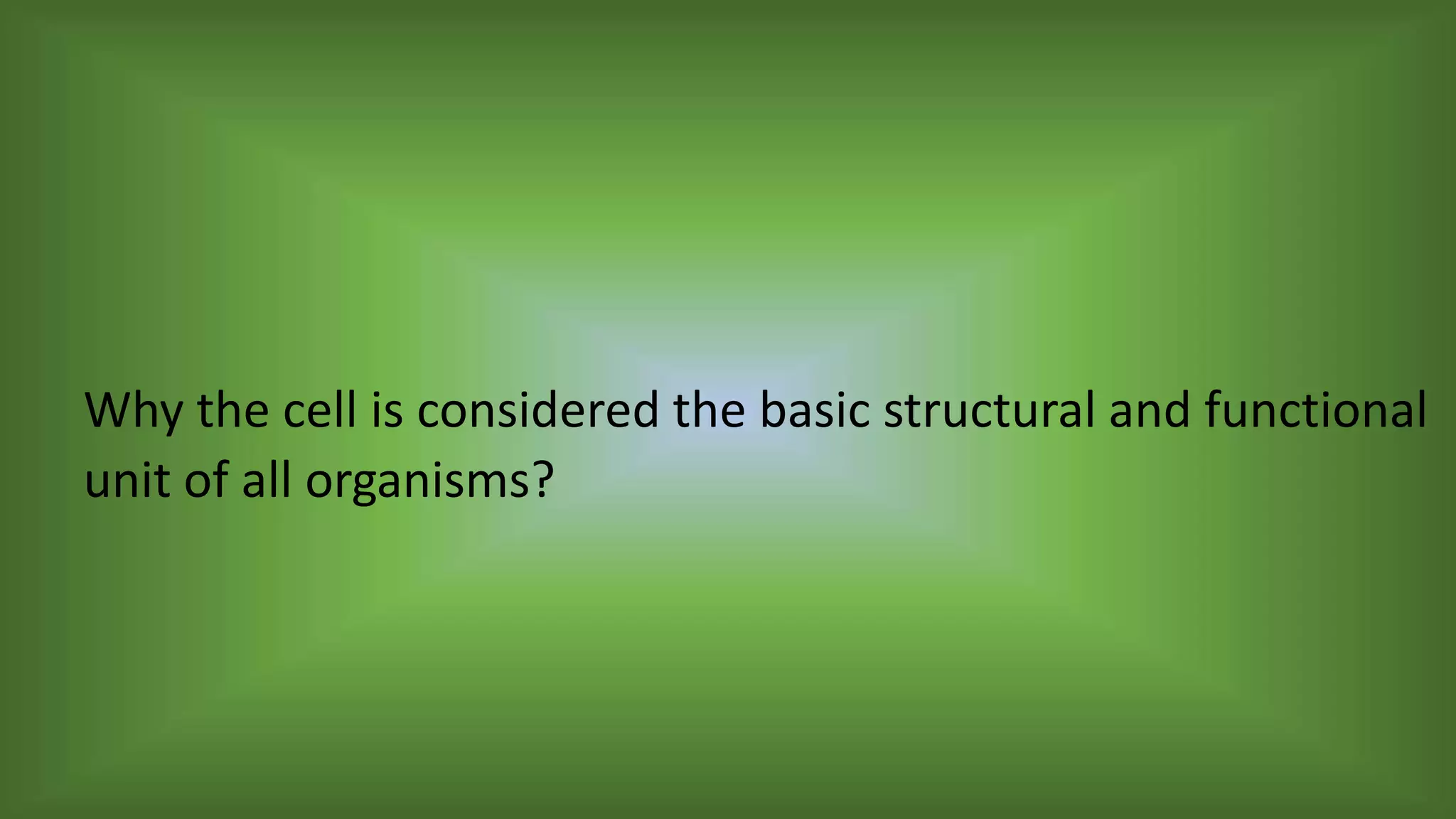 Why the cell is considered the basic structural and functional unit of all organisms?